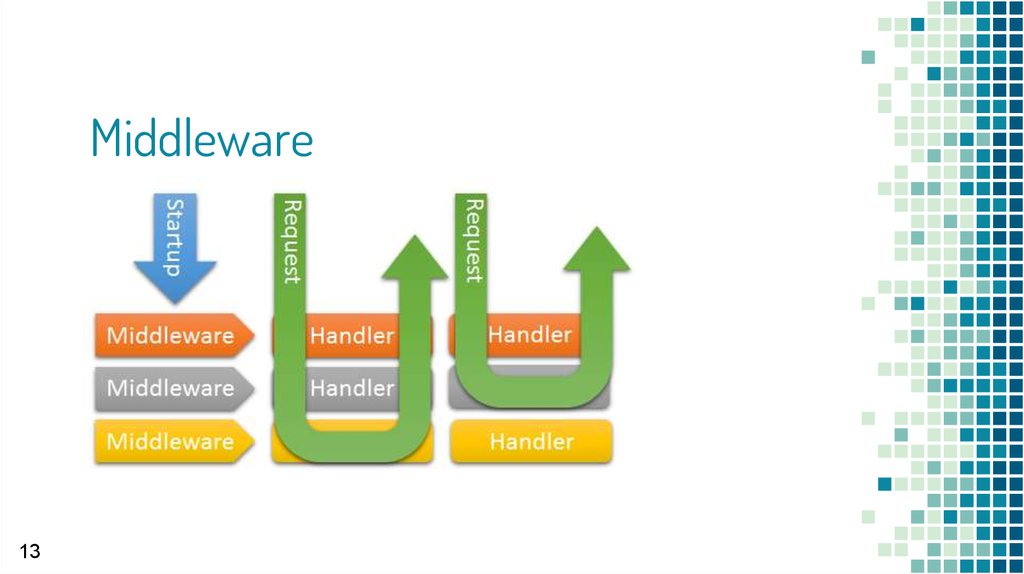 Middleware

Startup

Request

Request

Middleware

Handler

Handler

Middleware

Handler

Middleware

Handler

13